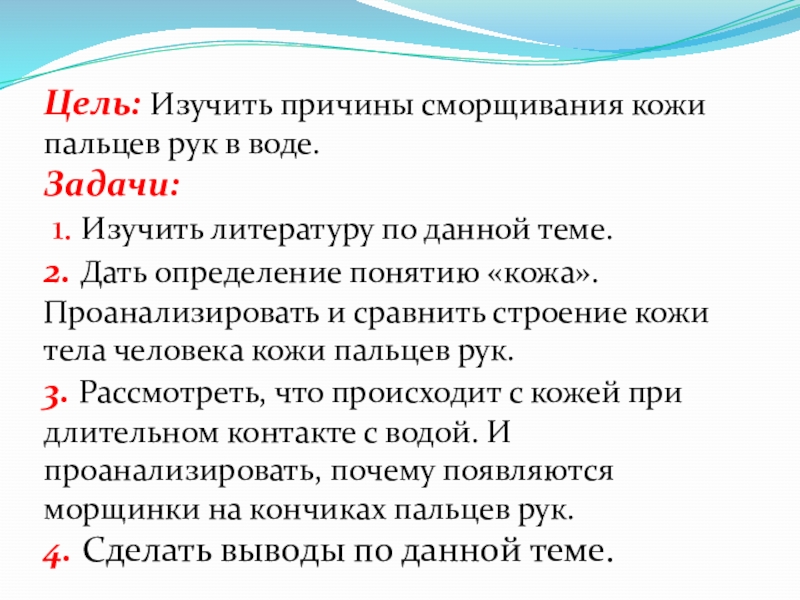 Цель: Изучить причины сморщивания кожи пальцев рук в воде.

Задачи:

1. Изучить литературу по данной теме.

2. Дать определение понятию «кожа». Проанализировать и сравнить строение кожи тела человека кожи пальцев рук.

3. Рассмотреть, что происходит с кожей при длительном контакте с водой. И проанализировать, почему появляются морщинки на кончиках пальцев рук.

4. Сделать выводы по данной теме.